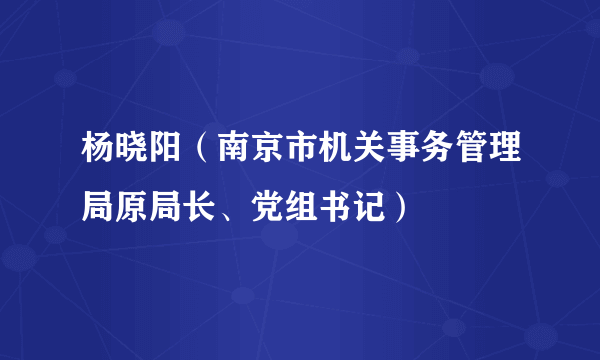 杨晓阳（南京市机关事务管理局原局长、党组书记）